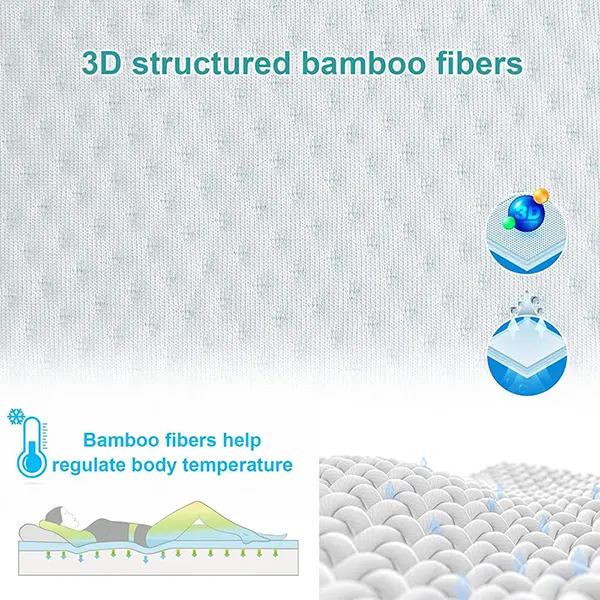 3D structured bamboo fibers

3D

Bamboo fibers help regulate body temperature